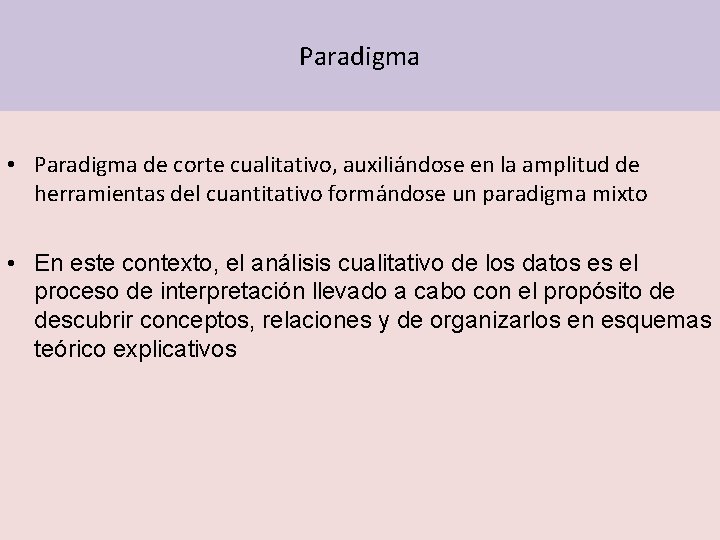 Paradigma

• Paradigma de corte cualitativo, auxiliándose en la amplitud de herramientas del cuantitativo formándose un paradigma mixto

• En este contexto, el análisis cualitativo de los datos es el proceso de interpretación llevado a cabo con el propósito de descubrir conceptos, relaciones y de organizarlos en esquemas teórico explicativos